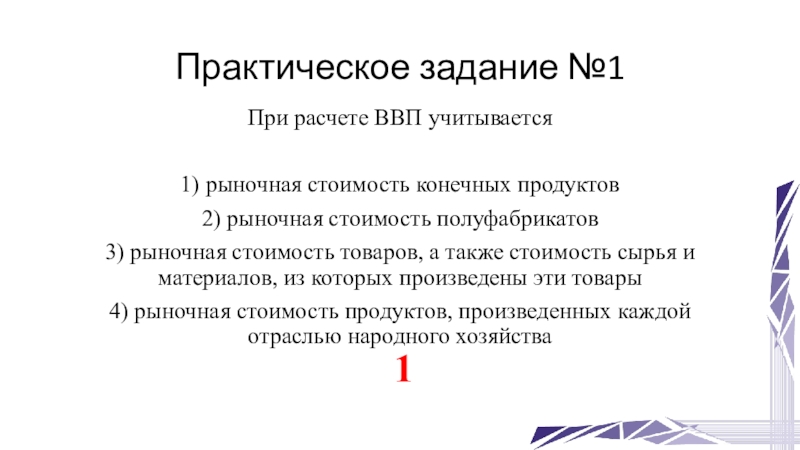 Практическое задание №1

При расчете ВВП учитывается

1) рыночная стоимость конечных продуктов

2) рыночная стоимость полуфабрикатов

3) рыночная стоимость товаров, а также стоимость сырья и материалов, из которых произведены эти товары

4) рыночная стоимость продуктов, произведенных каждой отраслью народного хозяйства

1